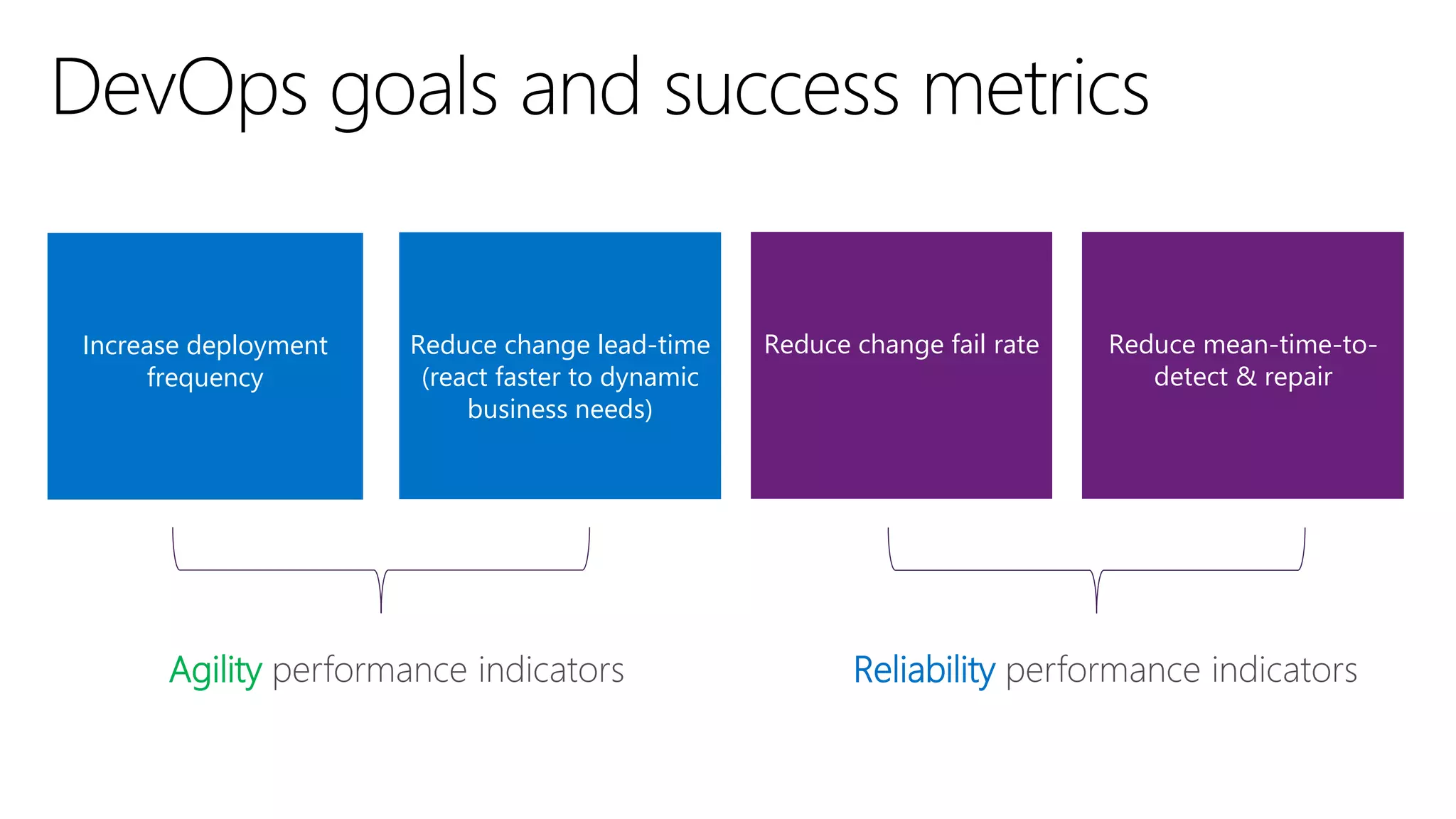 DevOps goals and success metrics

Increase deployment frequency

Reduce change lead-time (react faster to dynamic business needs)

Reduce change fail rate

Reduce mean-time-to-detect & repair

Agility performance indicators

Reliability performance indicators